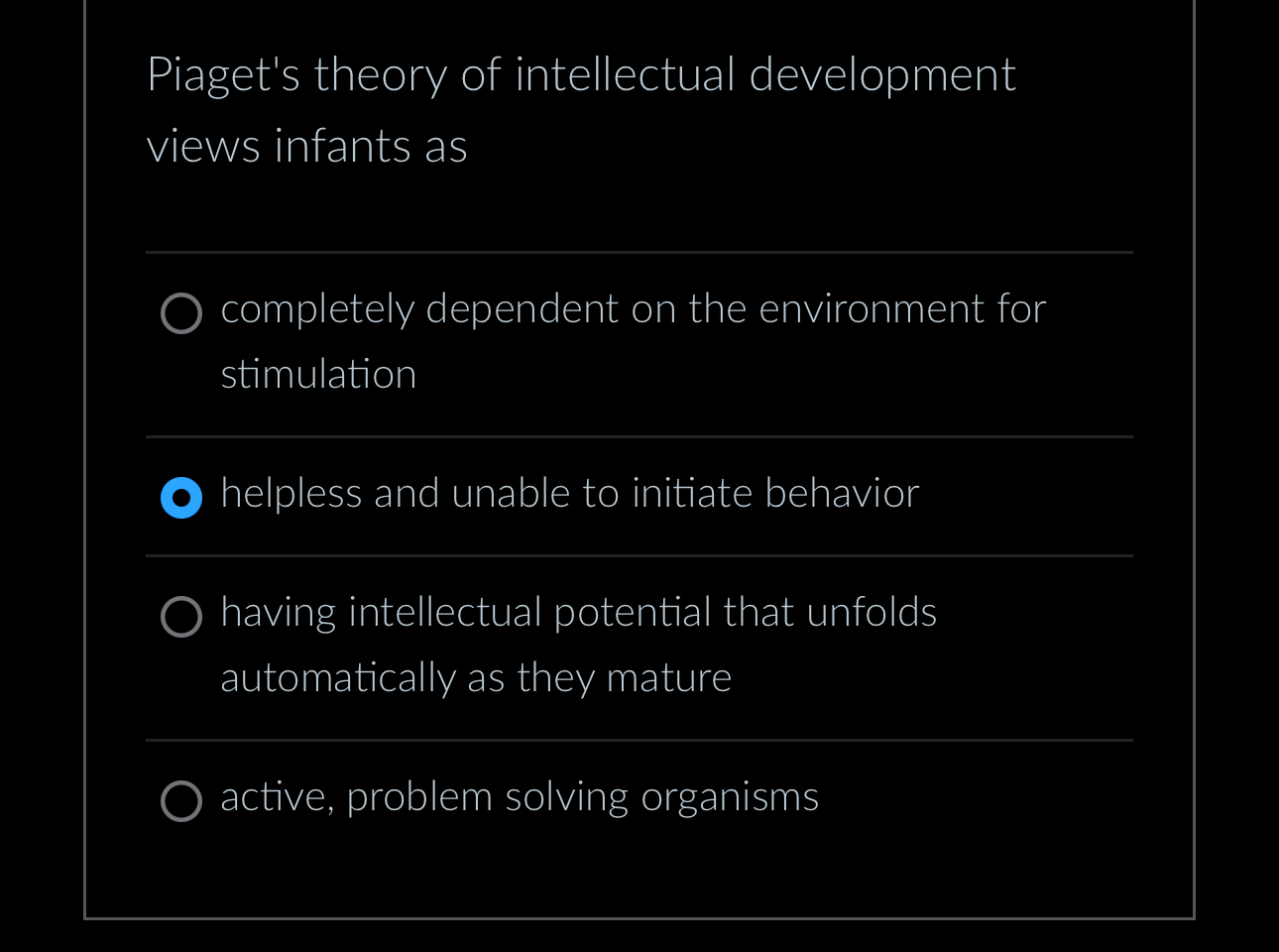 Piaget's theory of intellectual development views infants as

completely dependent on the environment for stimulation

helpless and unable to initiate behavior

having intellectual potential that unfolds automatically as they mature

active, problem solving organisms